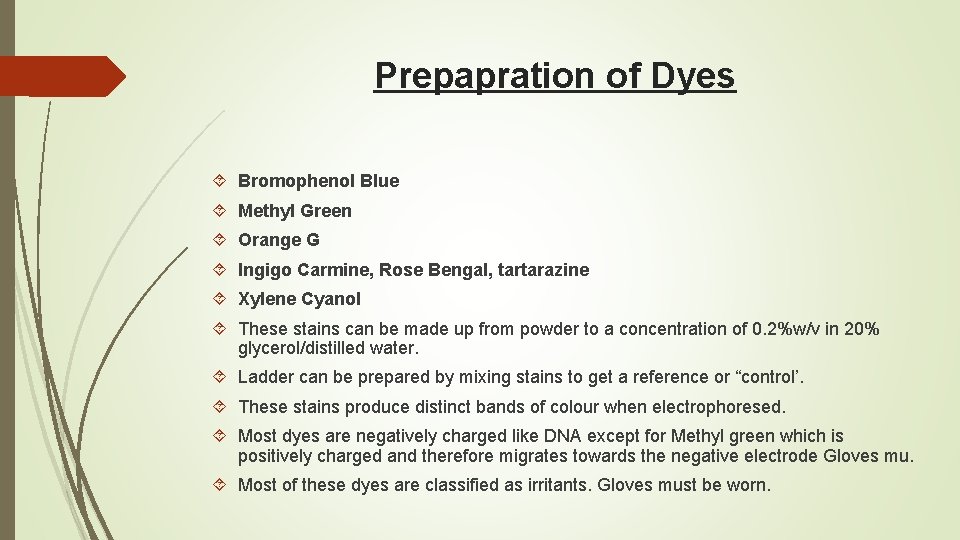 Prepapration of Dyes

Bromophenol Blue

Methyl Green

Orange G

Ingigo Carmine, Rose Bengal, tartarazine

Xylene Cyanol

These stains can be made up from powder to a concentration of 0.2%w/v in 20% glycerol/distilled water.

Ladder can be prepared by mixing stains to get a reference or “control’.

These stains produce distinct bands of colour when electrophoresed.

Most dyes are negatively charged like DNA except for Methyl green which is positively charged and therefore migrates towards the negative electrode Gloves mu.

Most of these dyes are classified as irritants. Gloves must be worn.